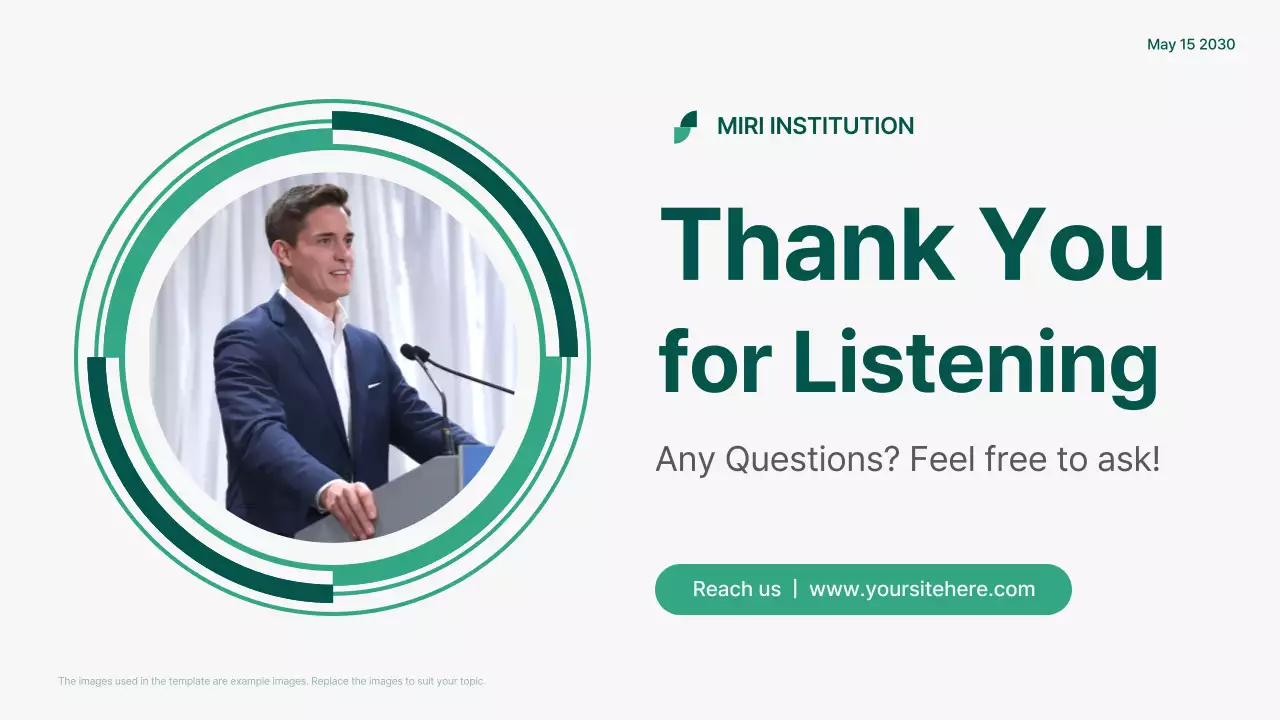 May 15 2030

MIRI INSTITUTION

Thank You for Listening

Any Questions? Feel free to ask!

Reach us | www.yoursitehere.com

The images used in the template are example images. Replace the images to suit your topic.